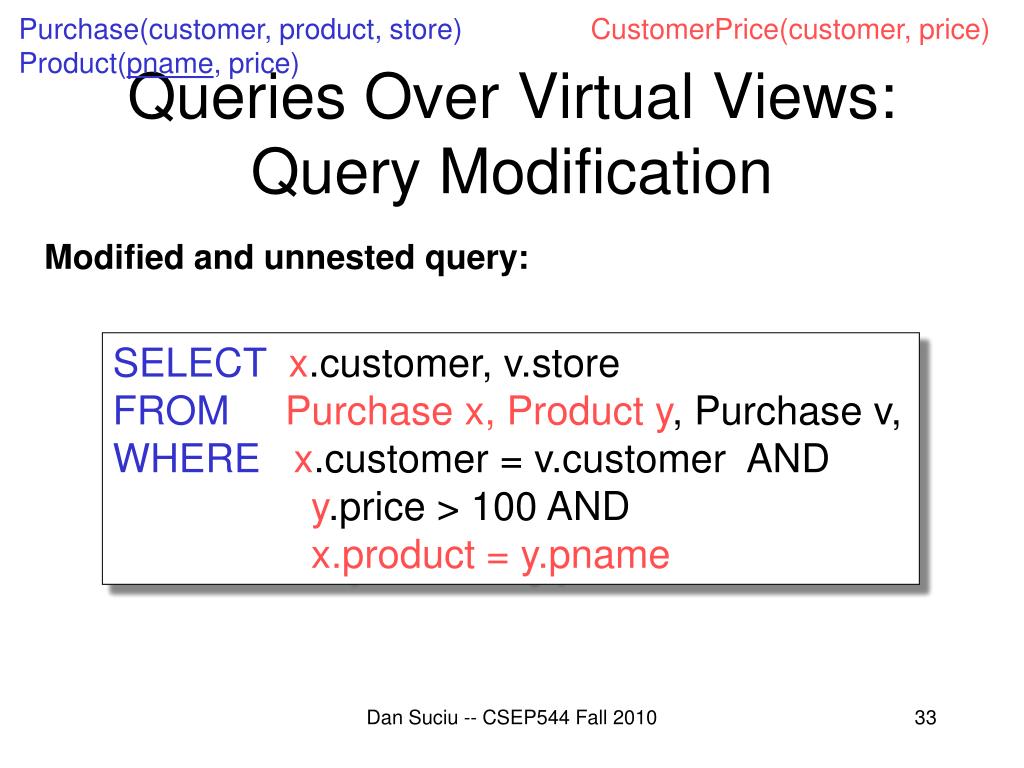 Purchase(customer, product, store)
Product(pname, price)

CustomerPrice(customer, price)

Queries Over Virtual Views: Query Modification

Modified and unnested query:

SELECT x.customer, v.store
FROM Purchase x, Product y, Purchase v,
WHERE x.customer = v.customer AND
y.price > 100 AND
x.product = y.pname

Dan Suciu -- CSEP544 Fall 2010

33